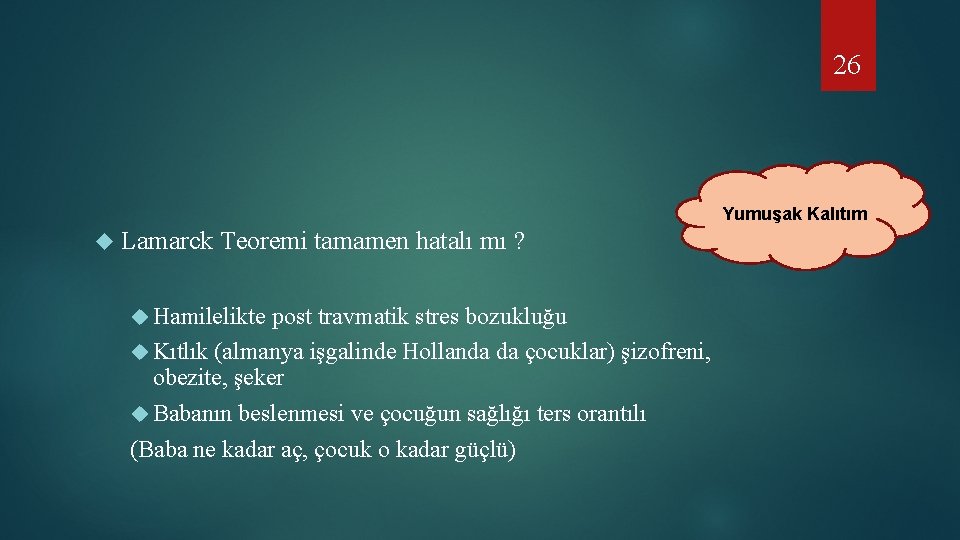 26

Yumuşak Kalıtım

Lamarck Teoremi tamamen hatalı mı ?

Hamilelikte post travmatik stres bozukluğu

Kıtlık (almanya işgalinde Hollanda da çocuklar) şizofreni, obezite, şeker

Babanın beslenmesi ve çocuğun sağlığı ters orantılı

(Baba ne kadar aç, çocuk o kadar güçlü)